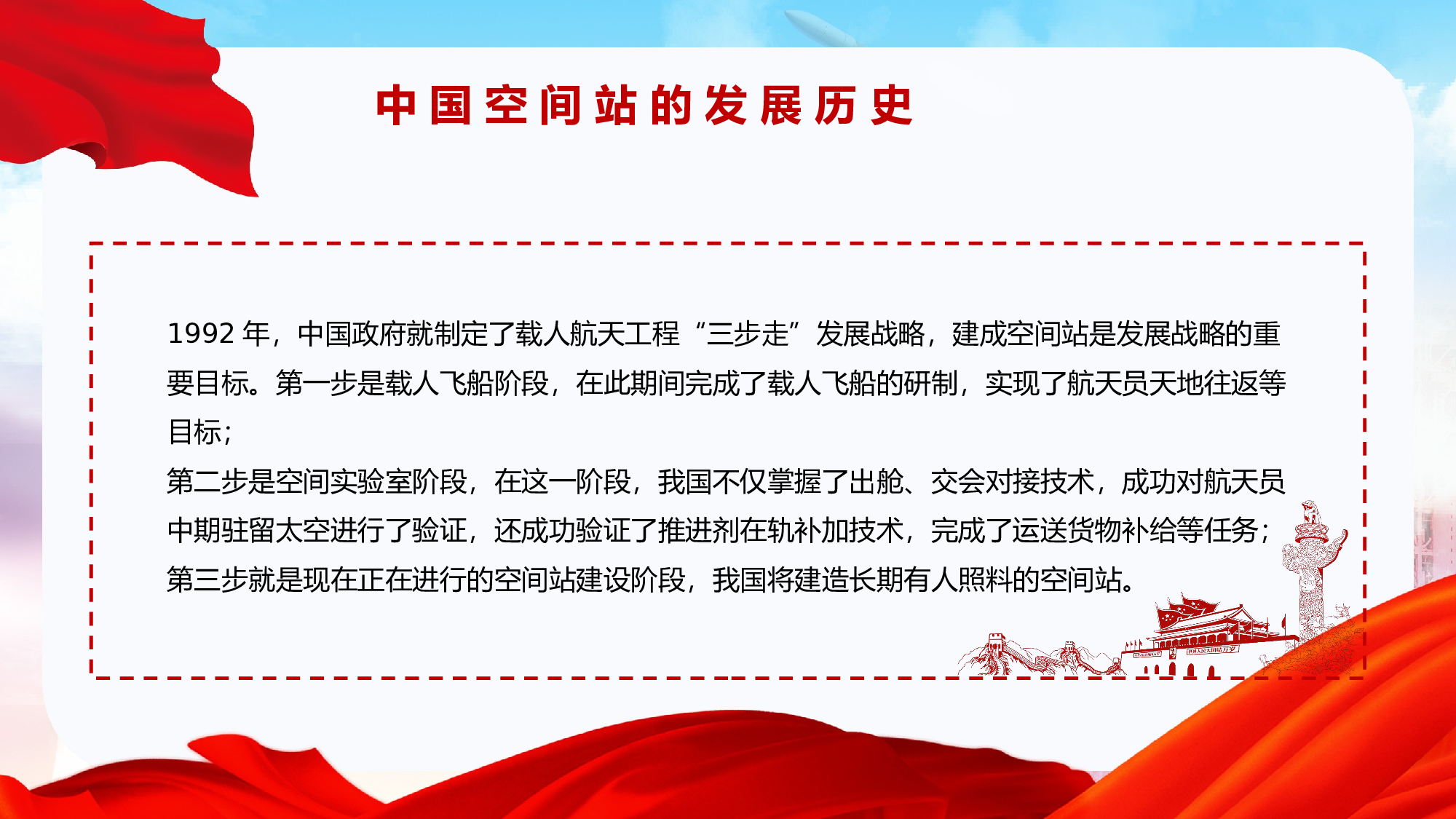 中国空间站的发展历史

1992 年，中国政府就制定了载人航天工程“三步走”发展战略，建成空间站是发展战略的重要目标。第一步是载人飞船阶段，在此期间完成了载人飞船的研制，实现了航天员天地往返等目标；

第二步是空间实验室阶段，在这一阶段，我国不仅掌握了出舱、交会对接技术，成功对航天员中期驻留太空进行了验证，还成功验证了推进剂在轨补加技术，完成了运送货物补给等任务；

第三步就是现在正在进行的空间站建设阶段，我国将建造长期有人照料的空间站。